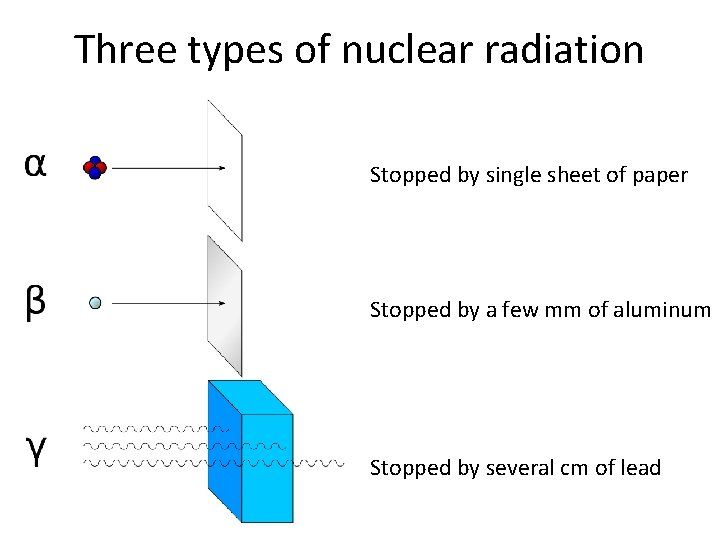 Three types of nuclear radiation

α

Stopped by single sheet of paper

β

Stopped by a few mm of aluminum

γ

Stopped by several cm of lead